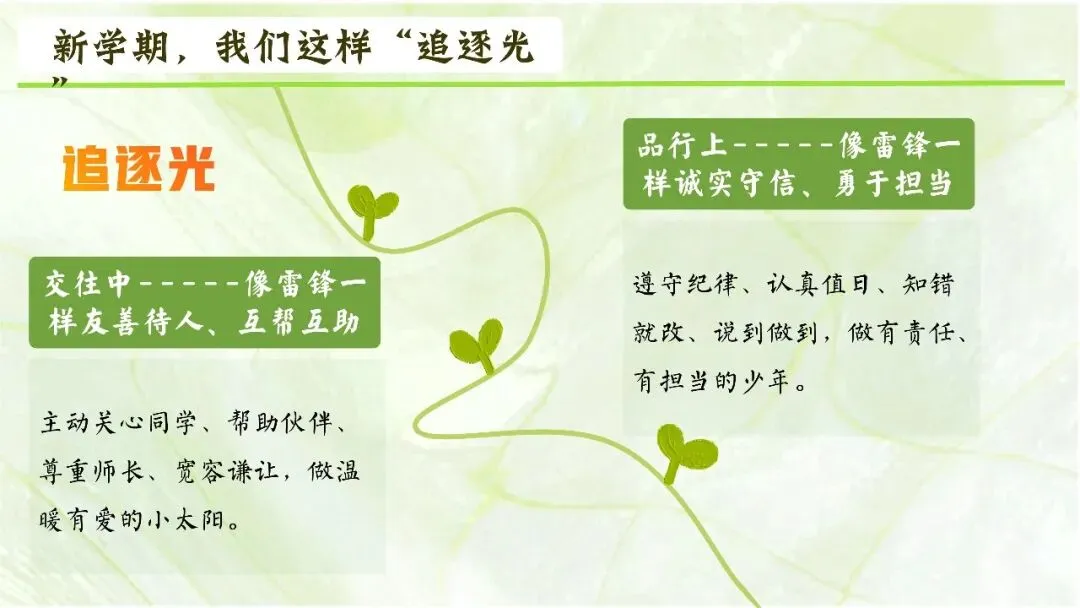 新学期，我们这样“追逐光”

追逐光

交往中-----像雷锋一样友善待人、互帮互助

主动关心同学、帮助伙伴、尊重师长、宽容谦让，做温暖有爱的小太阳。

品行上-----像雷锋一样诚实守信、勇于担当

遵守纪律、认真值日、知错就改、说到做到，做有责任、有担当的少年。